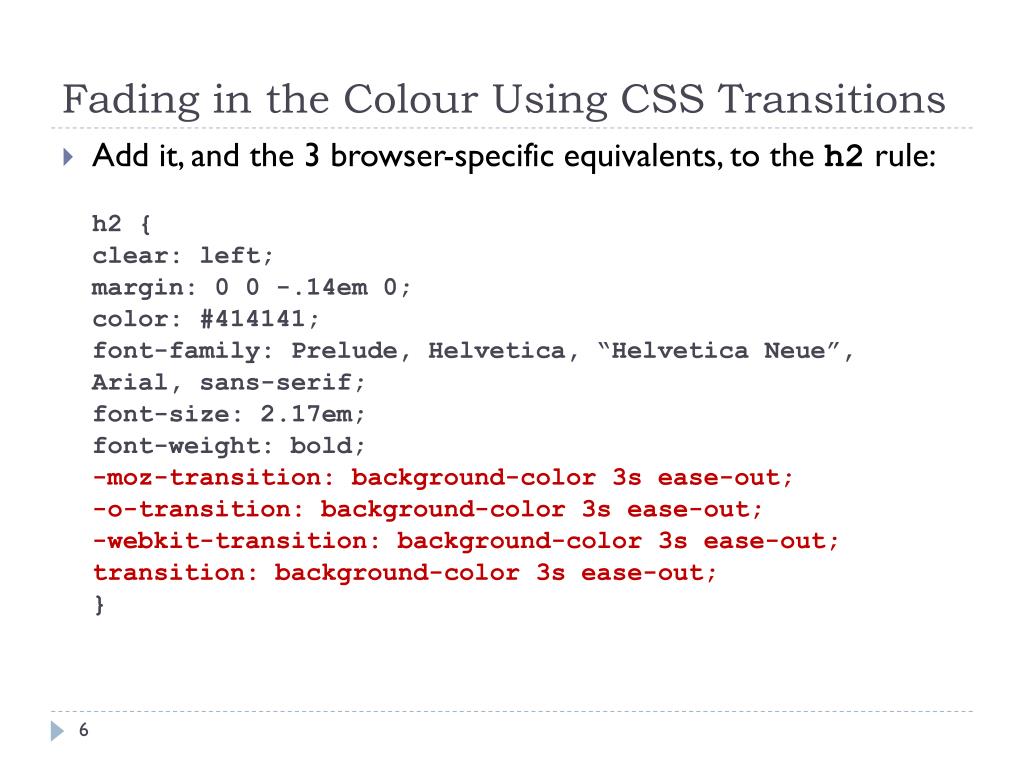 Fading in the Colour Using CSS Transitions

Add it, and the 3 browser-specific equivalents, to the h2 rule:

h2 {
clear: left;
margin: 0 0 -.14em 0;
color: #414141;
font-family: Prelude, Helvetica, “Helvetica Neue”, Arial, sans-serif;
font-size: 2.17em;
font-weight: bold;
-moz-transition: background-color 3s ease-out;
-o-transition: background-color 3s ease-out;
-webkit-transition: background-color 3s ease-out;
transition: background-color 3s ease-out;
}

6